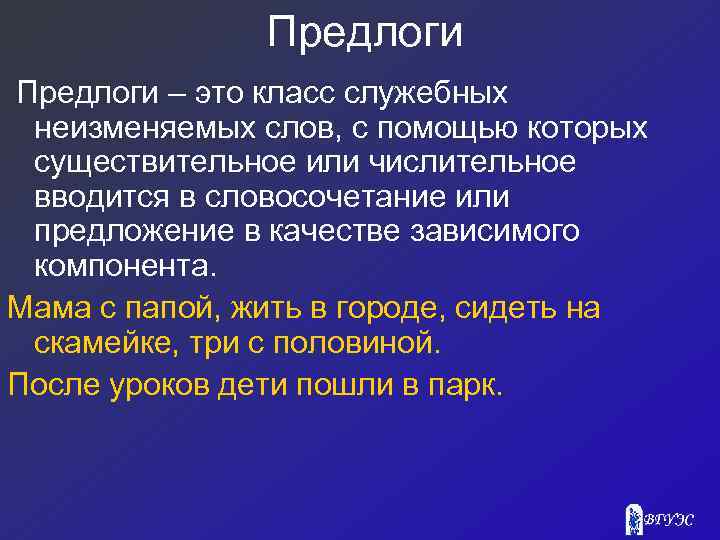 Предлоги

Предлоги – это класс служебных неизменяемых слов, с помощью которых существительное или числительное вводится в словосочетание или предложение в качестве зависимого компонента.

Мама с папой, жить в городе, сидеть на скамейке, три с половиной.

После уроков дети пошли в парк.

ВГУЭС